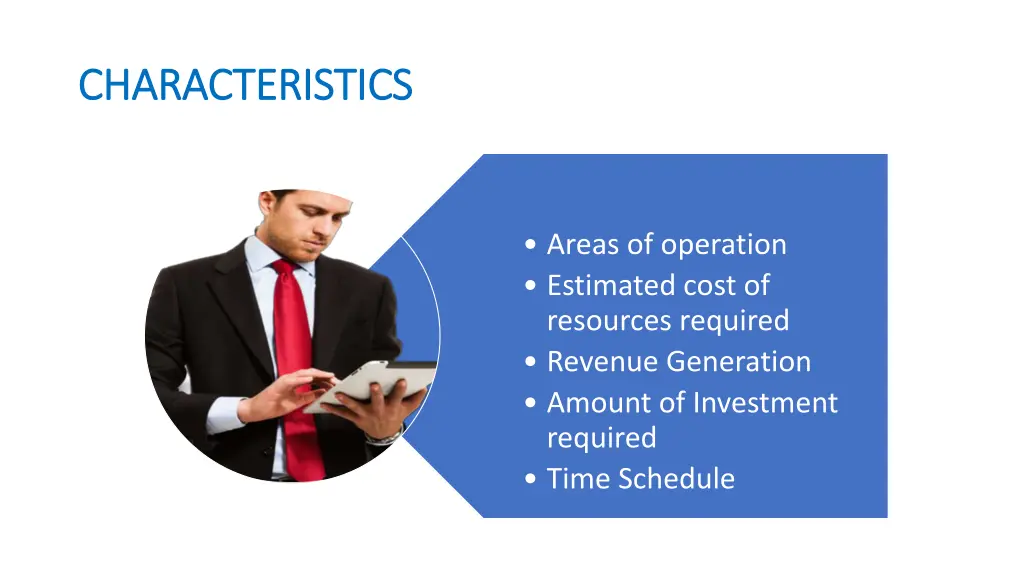 CHARACTERISTICS

• Areas of operation
• Estimated cost of resources required
• Revenue Generation
• Amount of Investment required
• Time Schedule